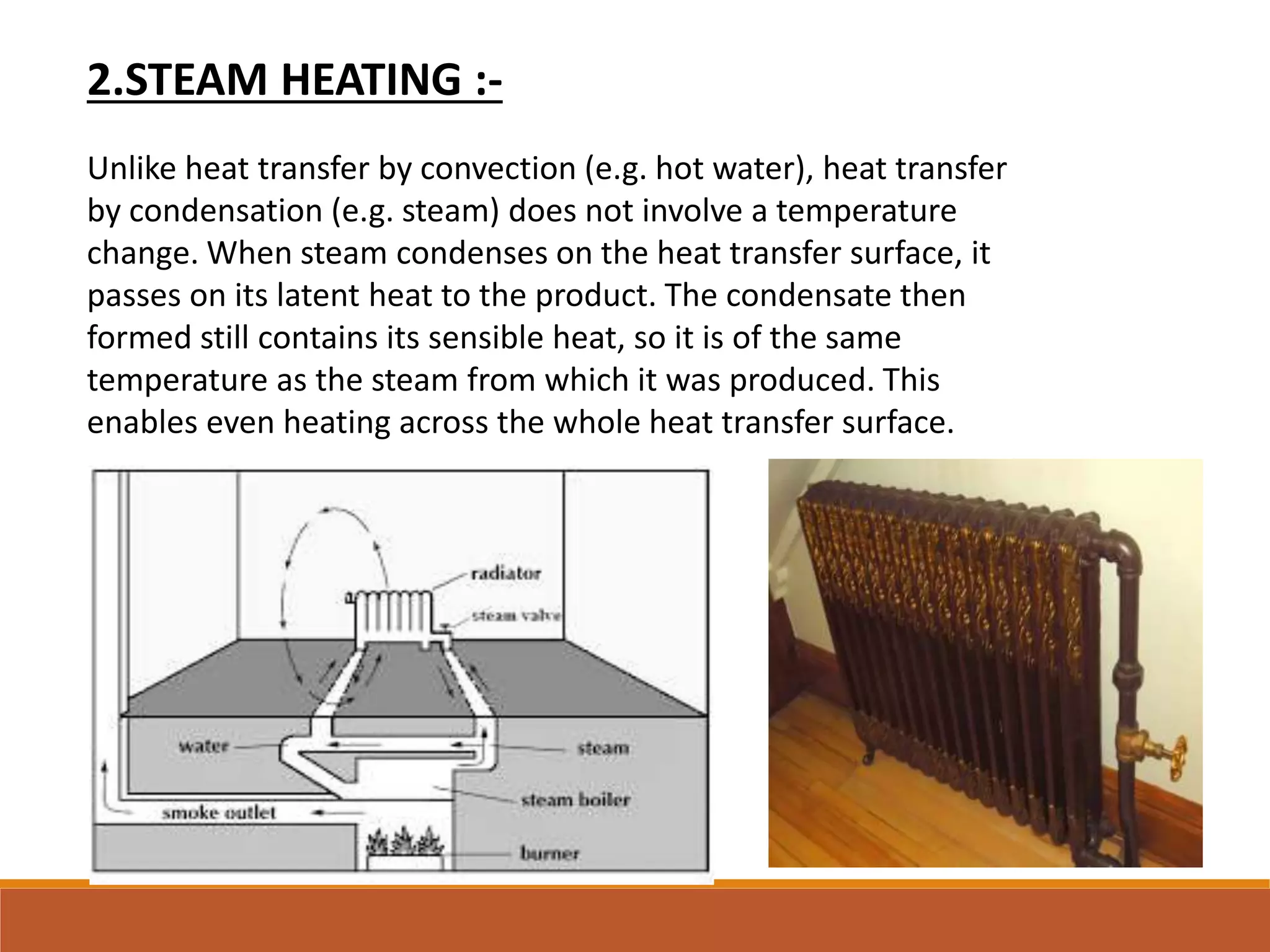 2.STEAM HEATING :-

Unlike heat transfer by convection (e.g. hot water), heat transfer by condensation (e.g. steam) does not involve a temperature change. When steam condenses on the heat transfer surface, it passes on its latent heat to the product. The condensate then formed still contains its sensible heat, so it is of the same temperature as the steam from which it was produced. This enables even heating across the whole heat transfer surface.

radiator
steam valve
water
steam
steam boiler
smoke outlet
burner